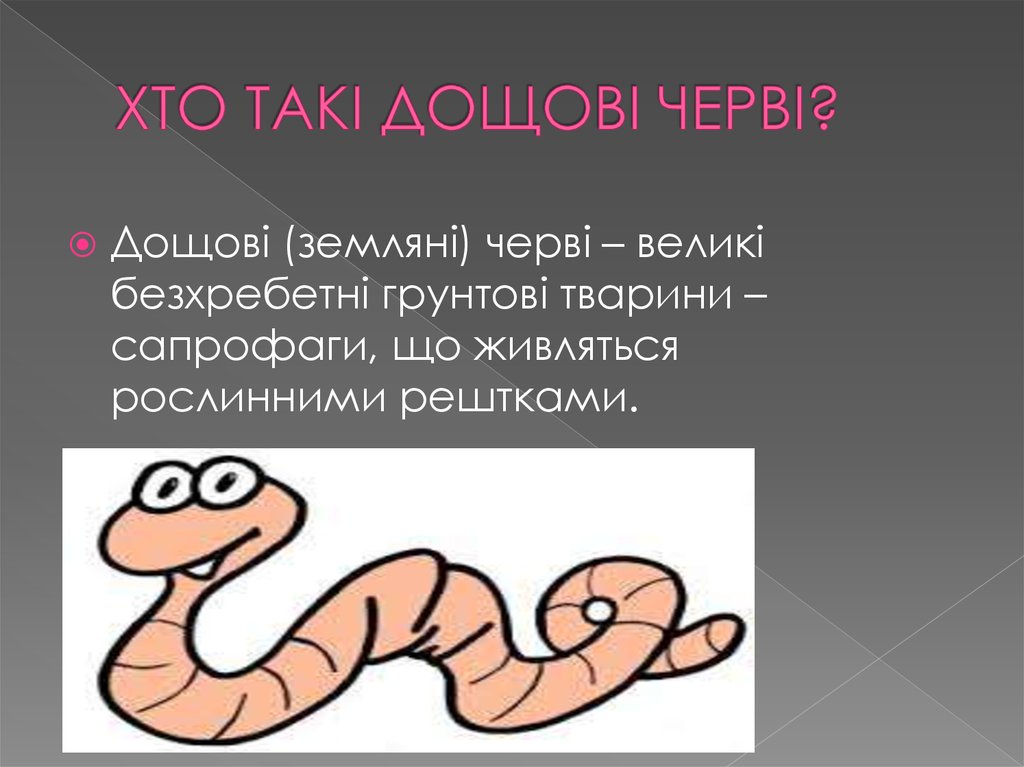 ХТО ТАКІ ДОЩОВІ ЧЕРВІ?

Дощові (земляні) черві – великі безхребетні грунтові тварини – сапрофаги, що живляться рослинними рештками.